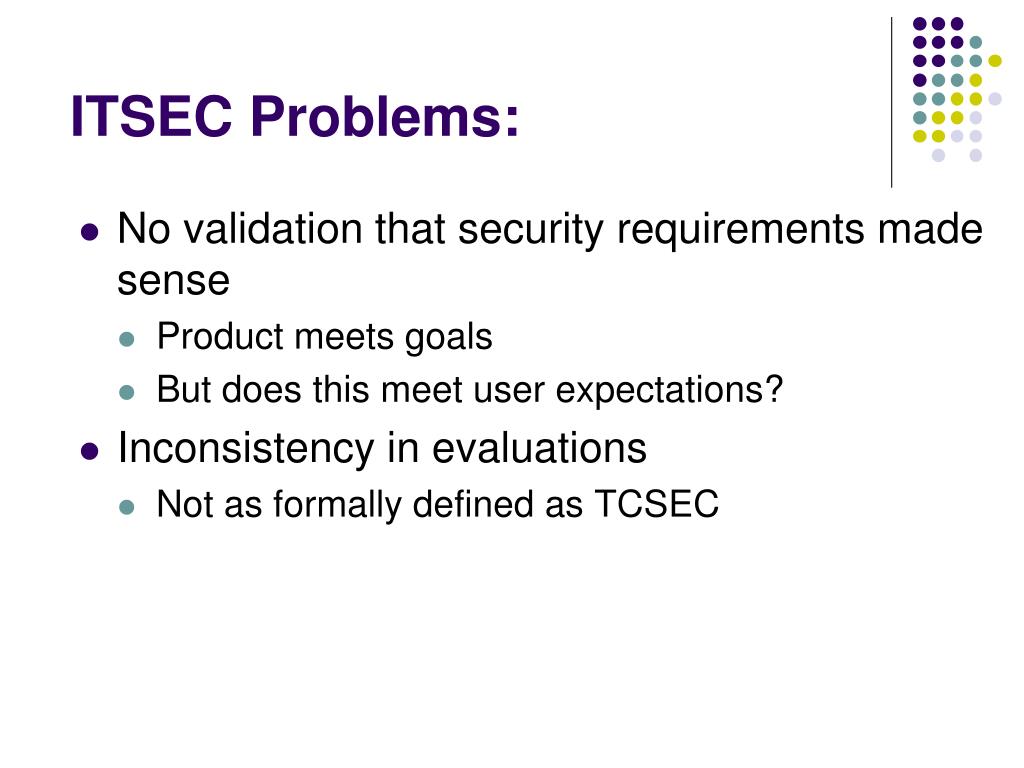 ITSEC Problems:

- No validation that security requirements made sense
  - Product meets goals
  - But does this meet user expectations?
- Inconsistency in evaluations
  - Not as formally defined as TCSEC